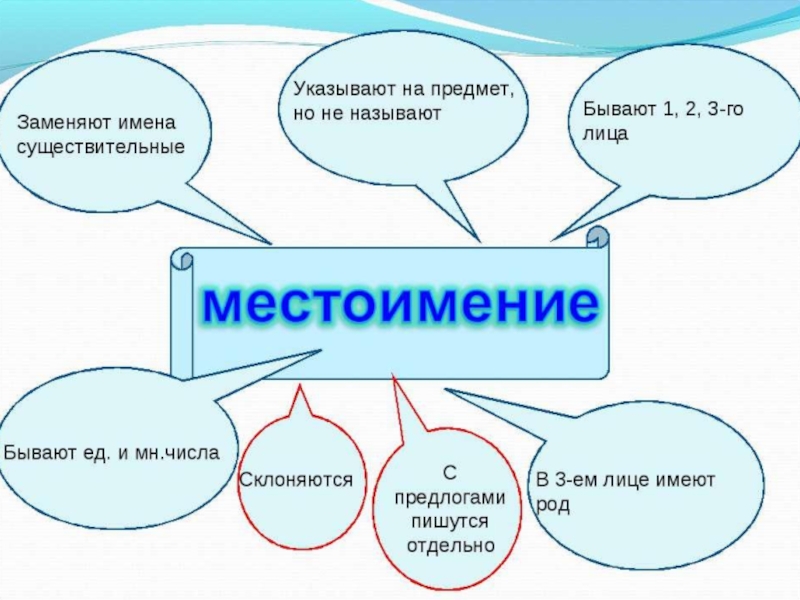 Заменяют имена существительные

Указывают на предмет, но не называют

Бывают 1, 2, 3-го лица

местоимение

Бывают ед. и мн.числа

Склоняются

С предлогами пишутся отдельно

В 3-ем лице имеют род